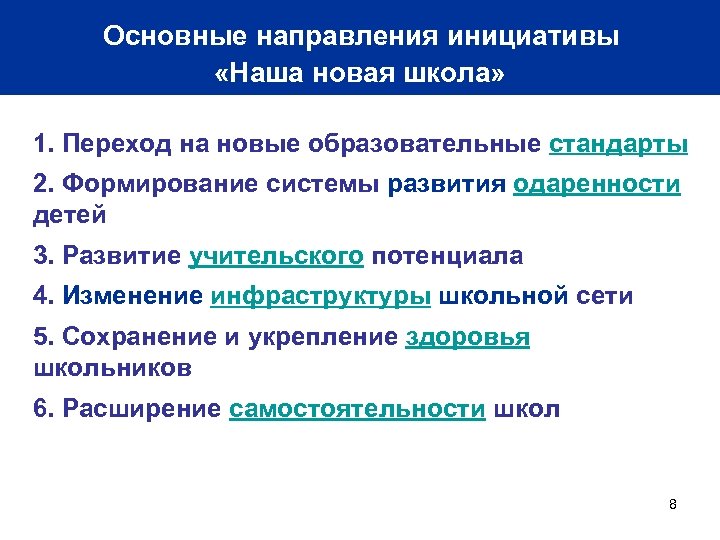 Основные направления инициативы «Наша новая школа»

1. Переход на новые образовательные стандарты

2. Формирование системы развития одаренности детей

3. Развитие учительского потенциала

4. Изменение инфраструктуры школьной сети

5. Сохранение и укрепление здоровья школьников

6. Расширение самостоятельности школ

8